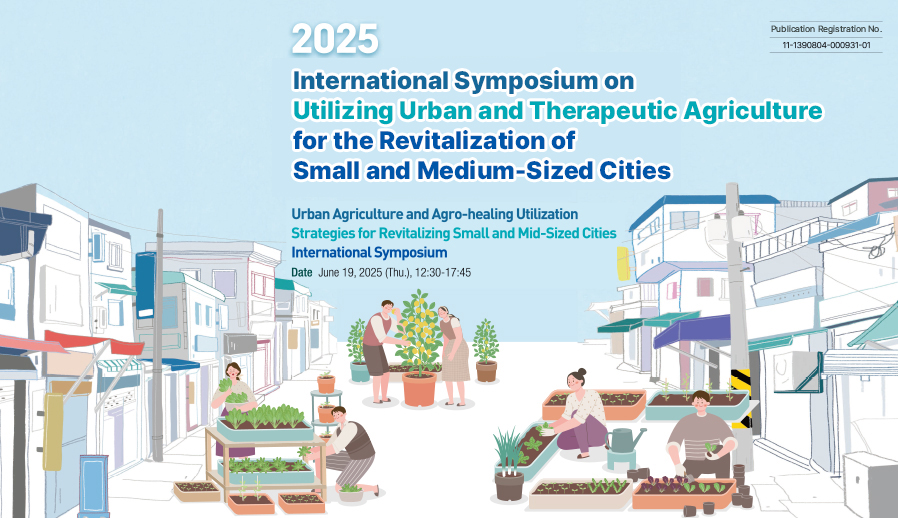 Publication Registration No.
11-1390804-000931-01

2025

International Symposium on Utilizing Urban and Therapeutic Agriculture for the Revitalization of Small and Medium-Sized Cities

Urban Agriculture and Agro-healing Utilization Strategies for Revitalizing Small and Mid-Sized Cities International Symposium

Date June 19, 2025 (Thu.), 12:30-17:45